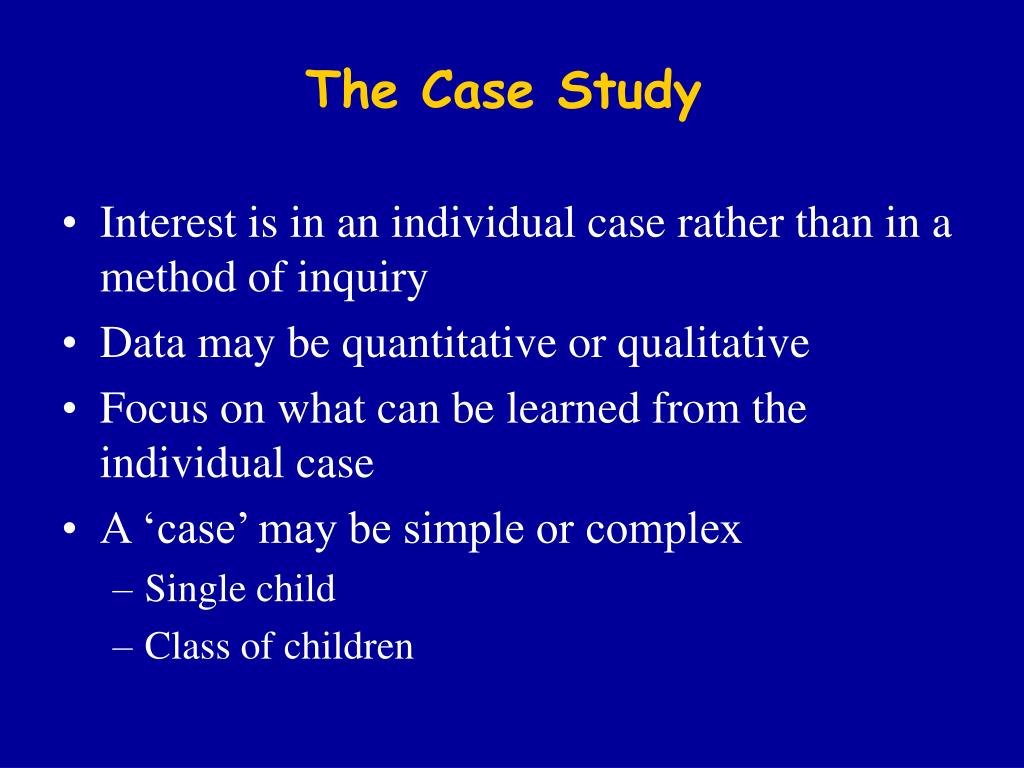 The Case Study

• Interest is in an individual case rather than in a method of inquiry
• Data may be quantitative or qualitative
• Focus on what can be learned from the individual case
• A ‘case’ may be simple or complex
– Single child
– Class of children